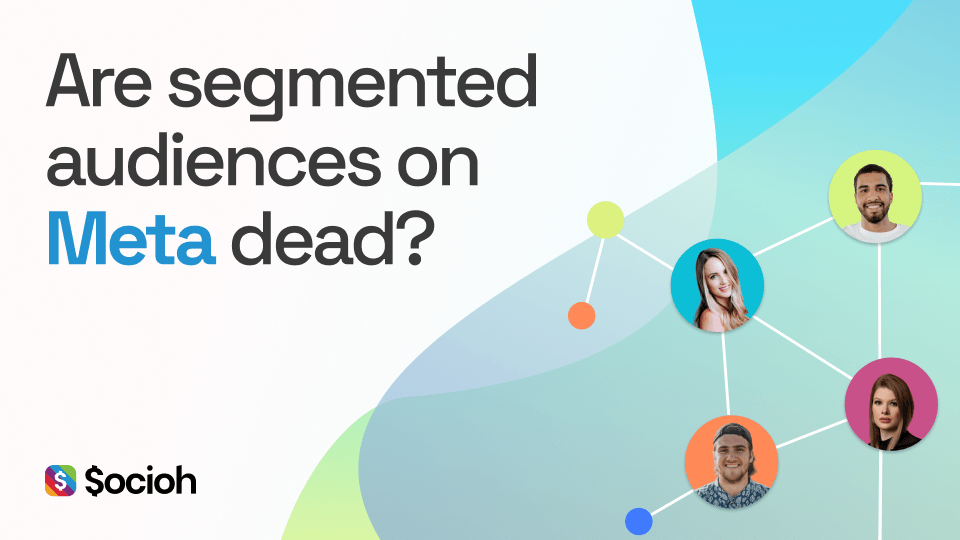 Are segmented audiences on Meta dead?

$ocioh